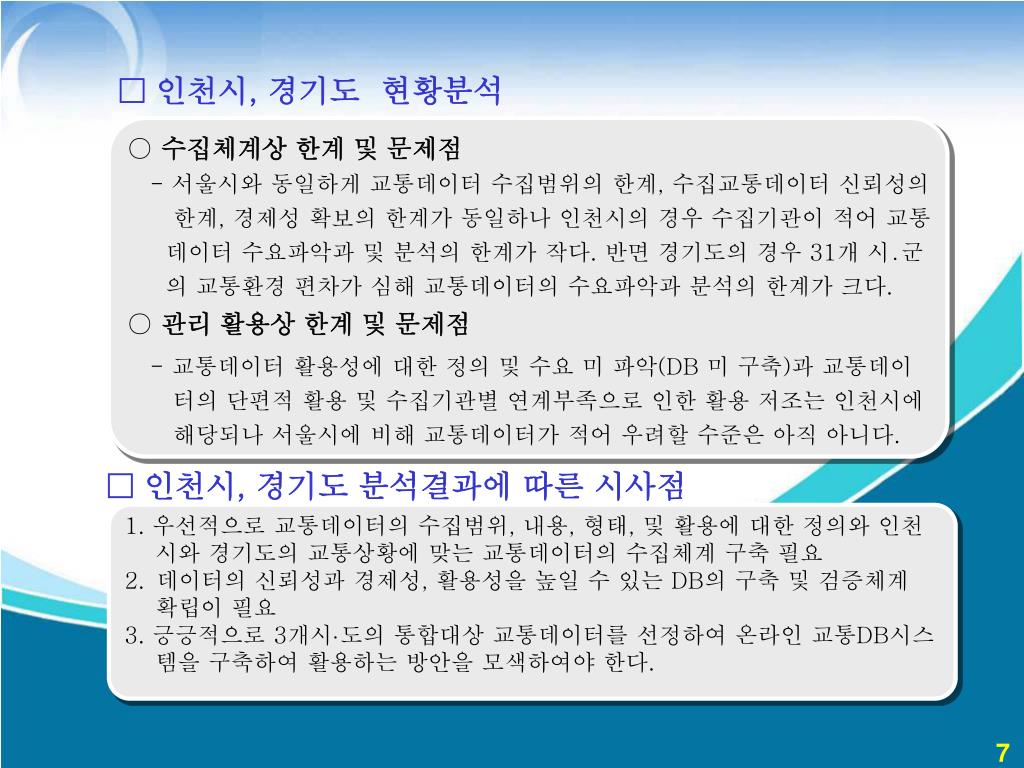 □ 인천시, 경기도 현황분석

○ 수집체계상 한계 및 문제점

- 서울시와 동일하게 교통데이터 수집범위의 한계, 수집교통데이터 신뢰성의 한계, 경제성 확보의 한계가 동일하나 인천시의 경우 수집기관이 적어 교통데이터 수요파악과 및 분석의 한계가 작다. 반면 경기도의 경우 31개 시.군의 교통환경 편차가 심해 교통데이터의 수요파악과 분석의 한계가 크다.

○ 관리 활용상 한계 및 문제점

- 교통데이터 활용성에 대한 정의 및 수요 미 파악(DB 미 구축)과 교통데이터의 단편적 활용 및 수집기관별 연계부족으로 인한 활용 저조는 인천시에 해당되나 서울시에 비해 교통데이터가 적어 우려할 수준은 아직 아니다.

□ 인천시, 경기도 분석결과에 따른 시사점

1. 우선적으로 교통데이터의 수집범위, 내용, 형태, 및 활용에 대한 정의와 인천시와 경기도의 교통상황에 맞는 교통데이터의 수집체계 구축 필요
2. 데이터의 신뢰성과 경제성, 활용성을 높일 수 있는 DB의 구축 및 검증체계 확립이 필요
3. 궁긍적으로 3개시·도의 통합대상 교통데이터를 선정하여 온라인 교통DB시스템을 구축하여 활용하는 방안을 모색하여야 한다.

7